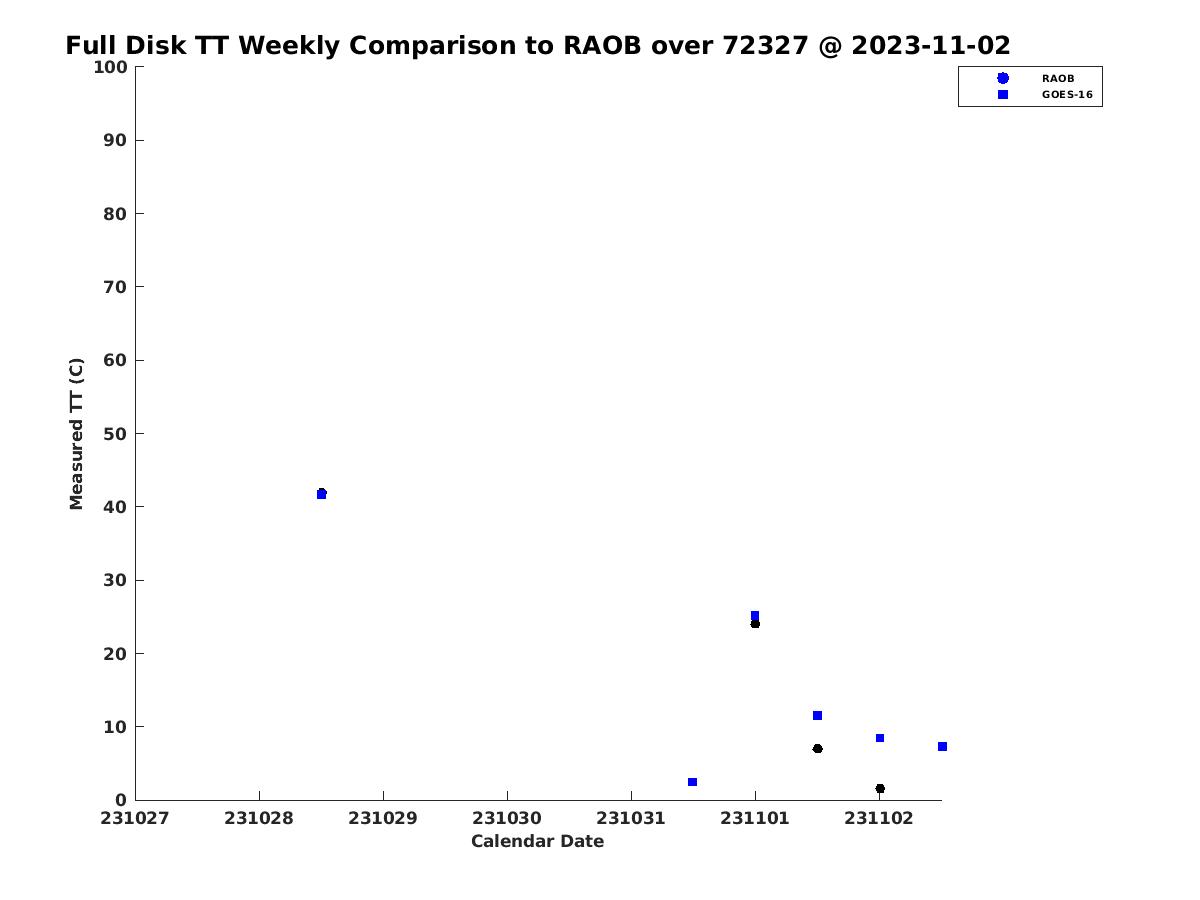 Full Disk TT Weekly Comparison to RAOB over 72327 @ 2023-11-02

RAOB
GOES-16

Measured TT (C)

100
90
80
70
60
50
40
30
20
10
0

231027
231028
231029
231030
231031
231101
231102

Calendar Date